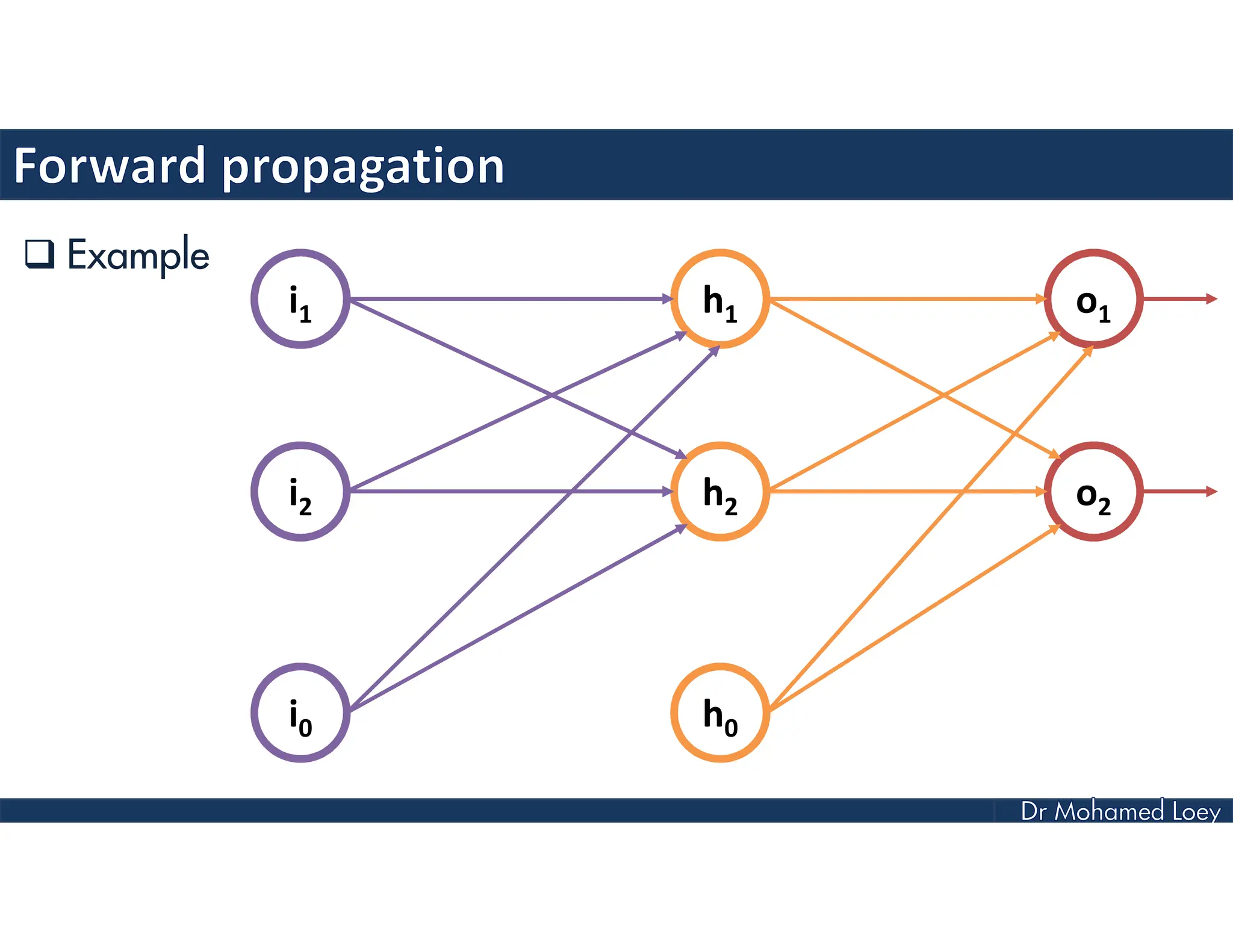 Forward propagation

❑ Example

$i_1$

$i_2$

$i_0$

$h_1$

$h_2$

$h_0$

$o_1$

$o_2$

Dr Mohamed Loey